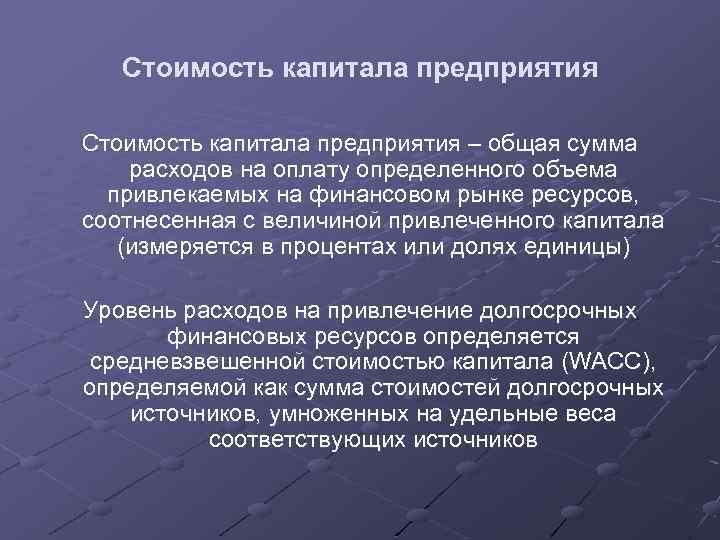 Стоимость капитала предприятия

Стоимость капитала предприятия – общая сумма расходов на оплату определенного объема привлекаемых на финансовом рынке ресурсов, соотнесенная с величиной привлеченного капитала (измеряется в процентах или долях единицы)

Уровень расходов на привлечение долгосрочных финансовых ресурсов определяется средневзвешенной стоимостью капитала (WACC), определяемой как сумма стоимостей долгосрочных источников, умноженных на удельные веса соответствующих источников